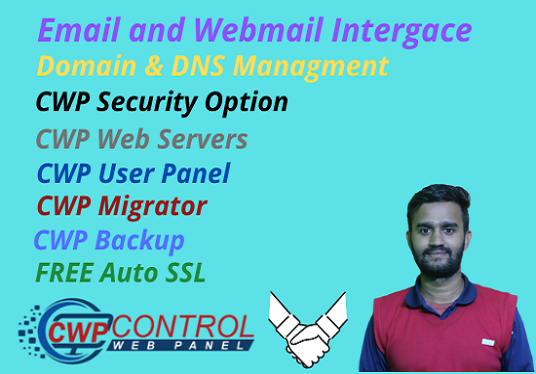 Email and Webmail Intergace
Domain & DNS Managment
CWP Security Option
CWP Web Servers
CWP User Panel
CWP Migrator
CWP Backup
FREE Auto SSL

CWP CONTROL WEB PANEL